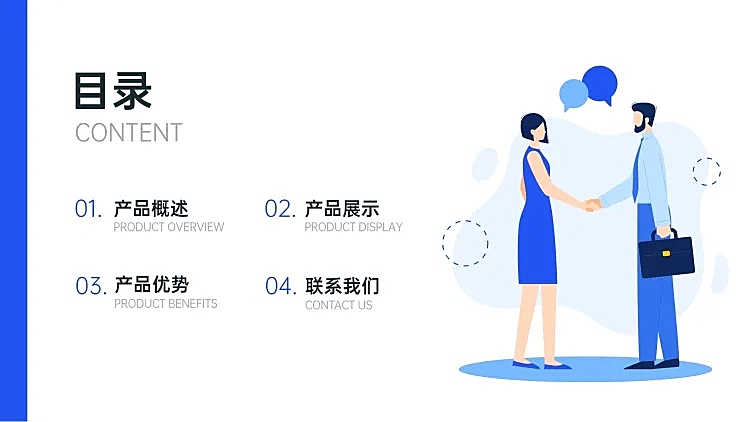 目录
CONTENT

01. 产品概述
PRODUCT OVERVIEW

02. 产品展示
PRODUCT DISPLAY

03. 产品优势
PRODUCT BENEFITS

04. 联系我们
CONTACT US